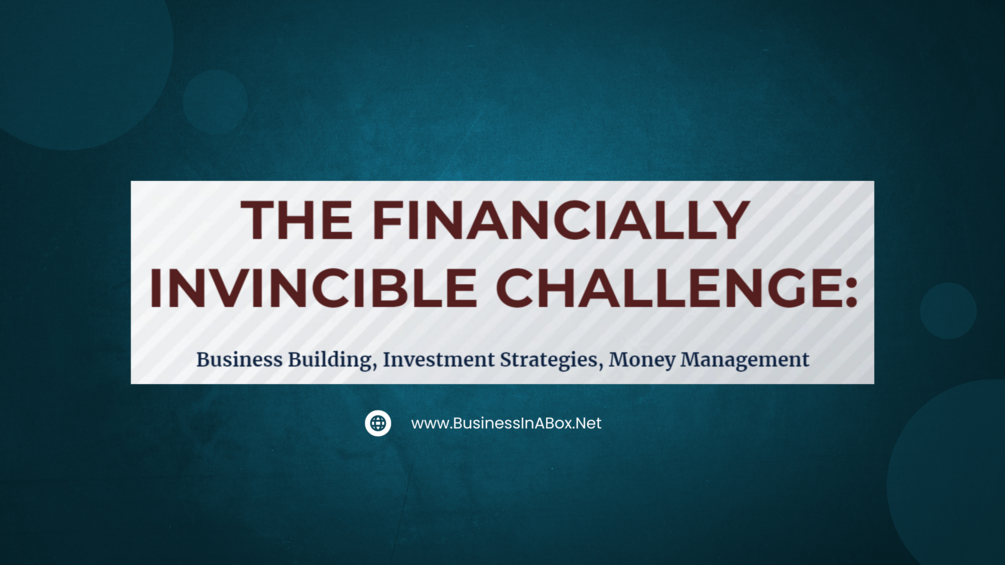 THE FINANCIALLY INVINCIBLE CHALLENGE:

Business Building, Investment Strategies, Money Management

www.BusinessInABox.Net